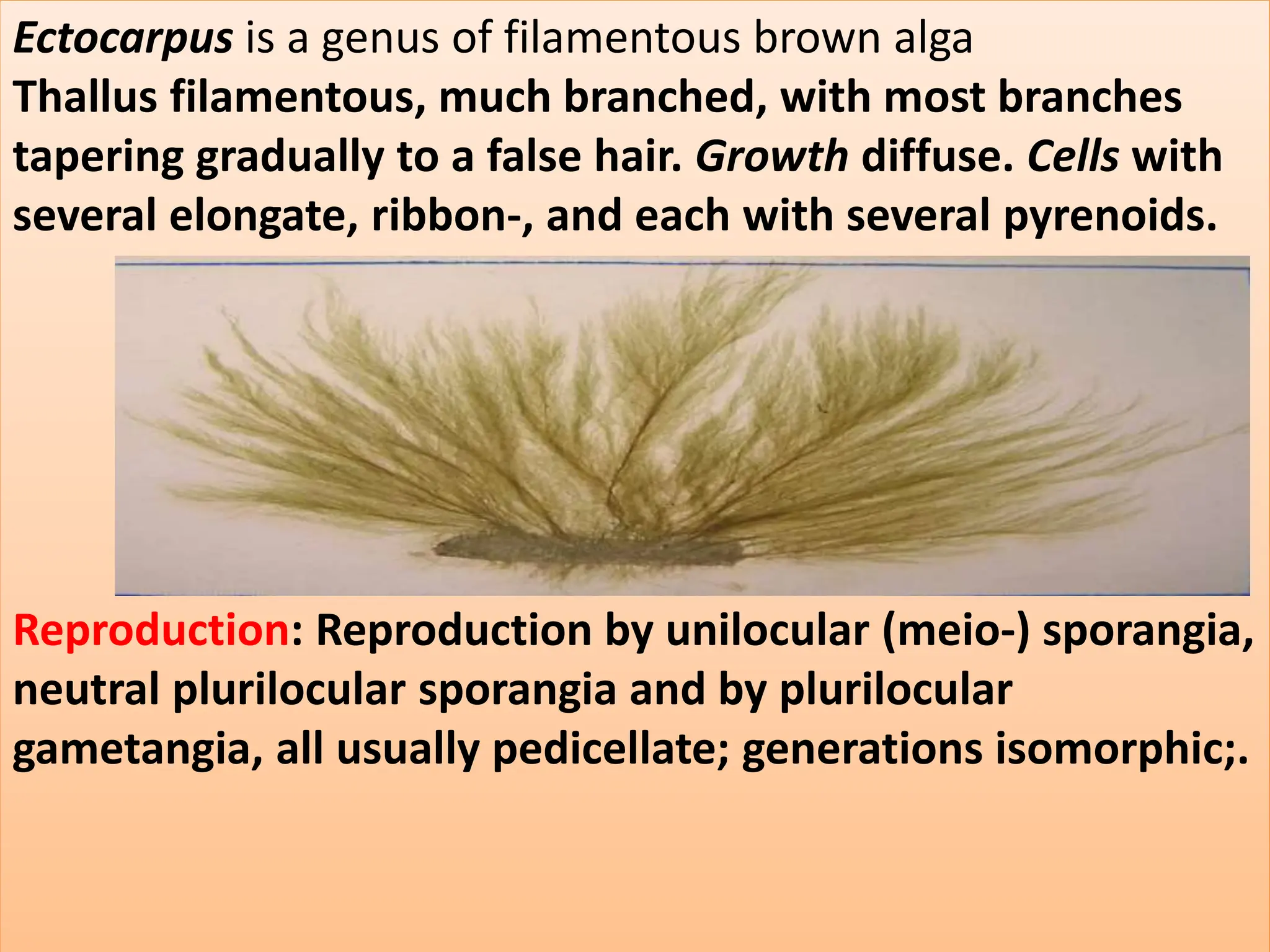 Ectocarpus is a genus of filamentous brown alga

Thallus filamentous, much branched, with most branches tapering gradually to a false hair. Growth diffuse. Cells with several elongate, ribbon-, and each with several pyrenoids.

Reproduction: Reproduction by unilocular (meio-) sporangia, neutral plurilocular sporangia and by plurilocular gametangia, all usually pedicellate; generations isomorphic;.